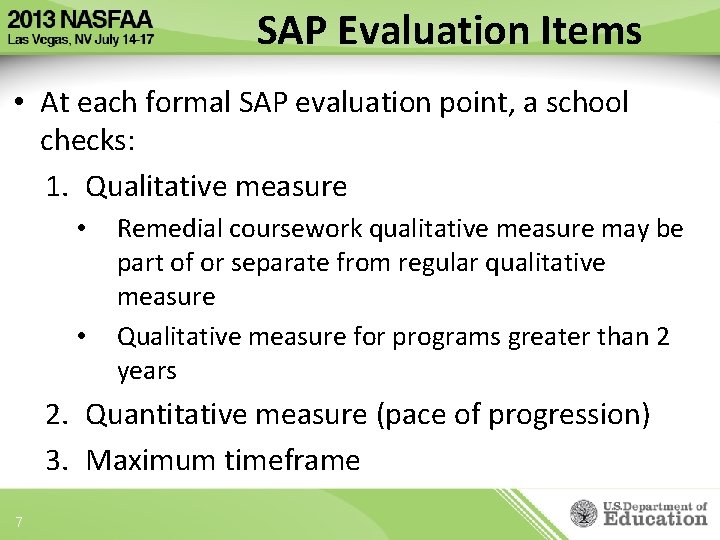 2013 NASFAA
Las Vegas, NV July 14-17

SAP Evaluation Items

• At each formal SAP evaluation point, a school checks:

1. Qualitative measure
  • Remedial coursework qualitative measure may be part of or separate from regular qualitative measure
  • Qualitative measure for programs greater than 2 years
2. Quantitative measure (pace of progression)
3. Maximum timeframe

7

U.S. Department of Education